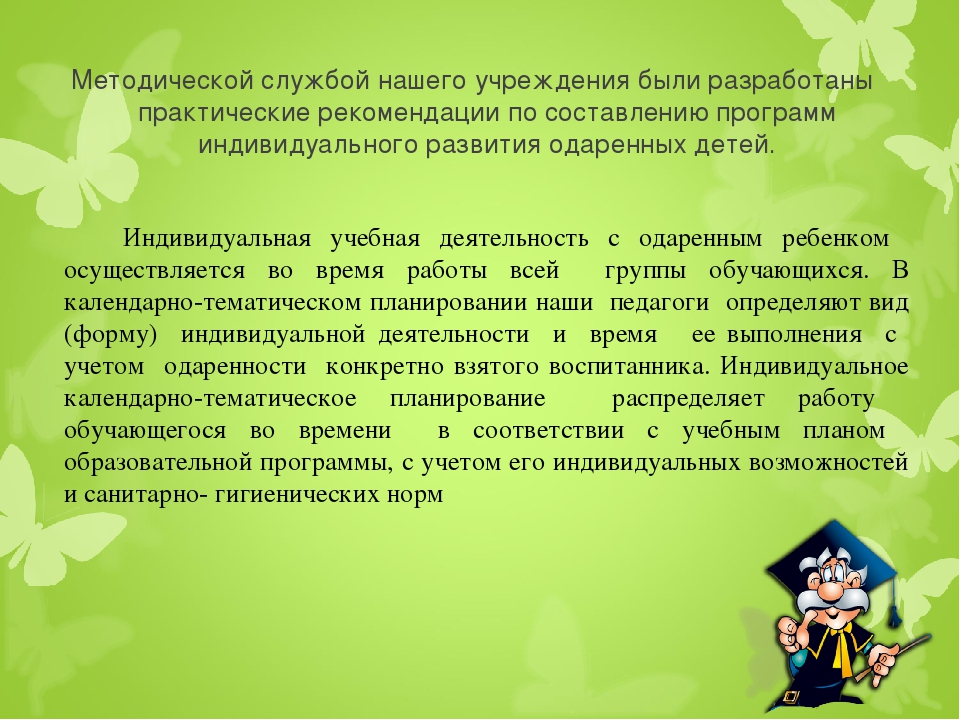 Методической службой нашего учреждения были разработаны практические рекомендации по составлению программ индивидуального развития одаренных детей.

Индивидуальная учебная деятельность с одаренным ребенком осуществляется во время работы всей группы обучающихся. В календарно-тематическом планировании наши педагоги определяют вид (форму) индивидуальной деятельности и время ее выполнения с учетом одаренности конкретно взятого воспитанника. Индивидуальное календарно-тематическое планирование распределяет работу обучающегося во времени в соответствии с учебным планом образовательной программы, с учетом его индивидуальных возможностей и санитарно- гигиенических норм